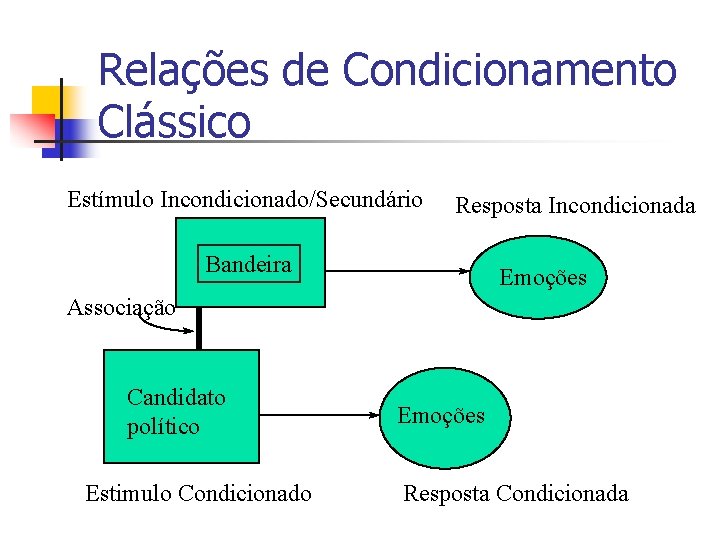 Relações de Condicionamento Clássico

Estímulo Incondicionado/Secundário

Resposta Incondicionada

Bandeira

Emoções

Associação

Candidato político

Emoções

Estimulo Condicionado

Resposta Condicionada